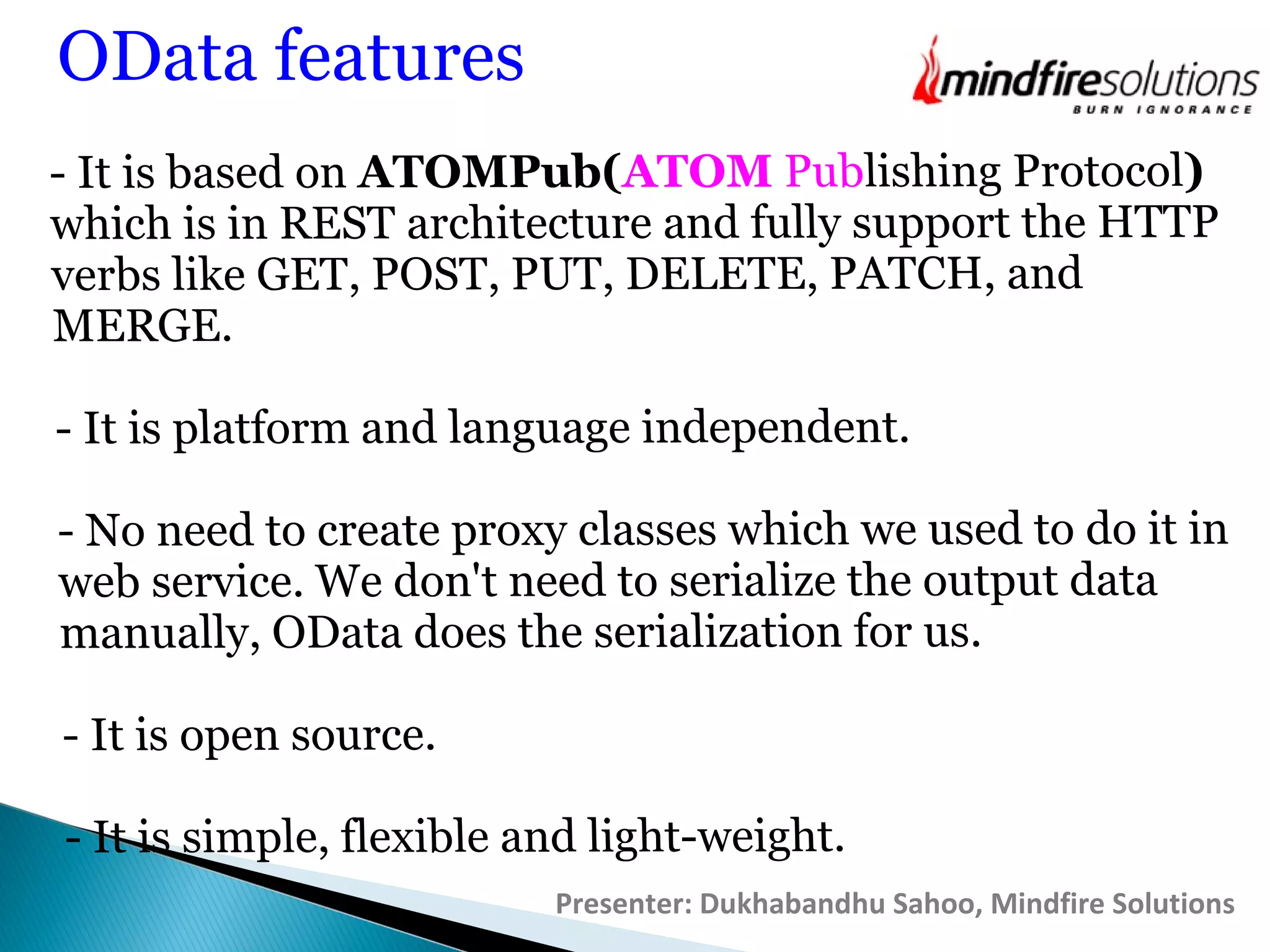 OData features

mindfiresolutions
BURN IGNORANCE

- It is based on ATOMPub(ATOM Publishing Protocol) which is in REST architecture and fully support the HTTP verbs like GET, POST, PUT, DELETE, PATCH, and MERGE.

- It is platform and language independent.

- No need to create proxy classes which we used to do it in web service. We don't need to serialize the output data manually, OData does the serialization for us.

- It is open source.

- It is simple, flexible and light-weight.

Presenter: Dukhabandhu Sahoo, Mindfire Solutions